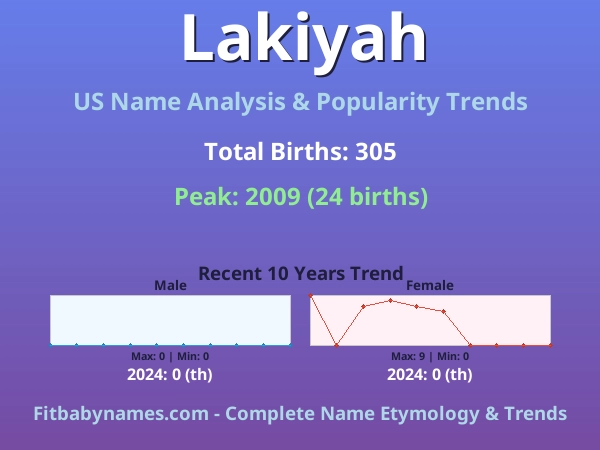 Lakiyah

US Name Analysis & Popularity Trends

Total Births: 305

Peak: 2009 (24 births)

Recent 10 Years Trend

Male

Max: 0 | Min: 0

2024: 0 (th)

Female

Max: 9 | Min: 0

2024: 0 (th)

Fitbabynames.com - Complete Name Etymology & Trends